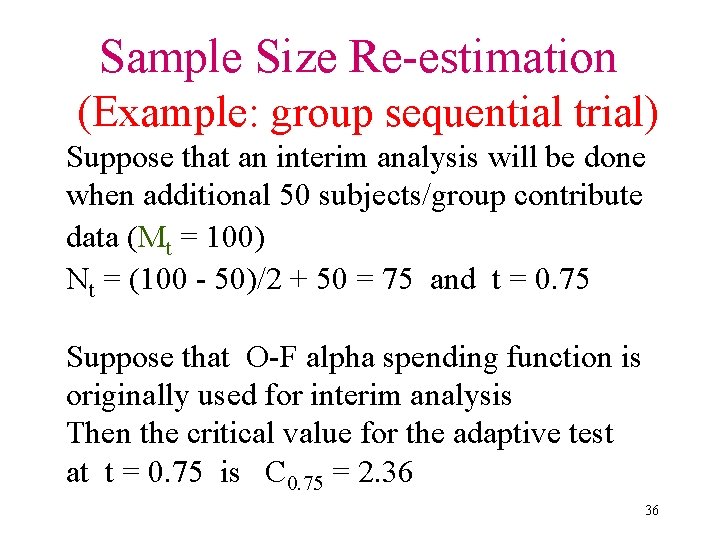 Sample Size Re-estimation
(Example: group sequential trial)

Suppose that an interim analysis will be done when additional 50 subjects/group contribute data ($M_t = 100$)
$N_t = (100 - 50)/2 + 50 = 75$ and $t = 0.75$

Suppose that O-F alpha spending function is originally used for interim analysis
Then the critical value for the adaptive test at $t = 0.75$ is $C_{0.75} = 2.36$

36